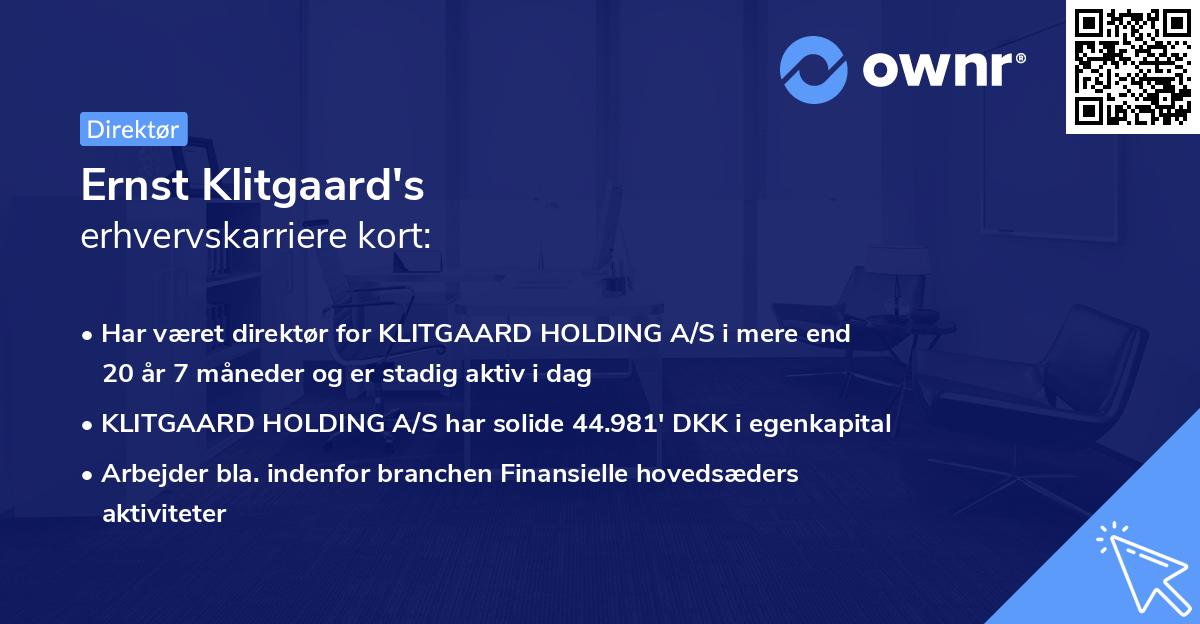 ownr®

Direktør

Ernst Klitgaard's
erhvervskarriere kort:

• Har været direktør for KLITGAARD HOLDING A/S i mere end 20 år 7 måneder og er stadig aktiv i dag
• KLITGAARD HOLDING A/S har solide 44.981' DKK i egenkapital
• Arbejder bla. indenfor branchen Finansielle hovedsæders aktiviteter